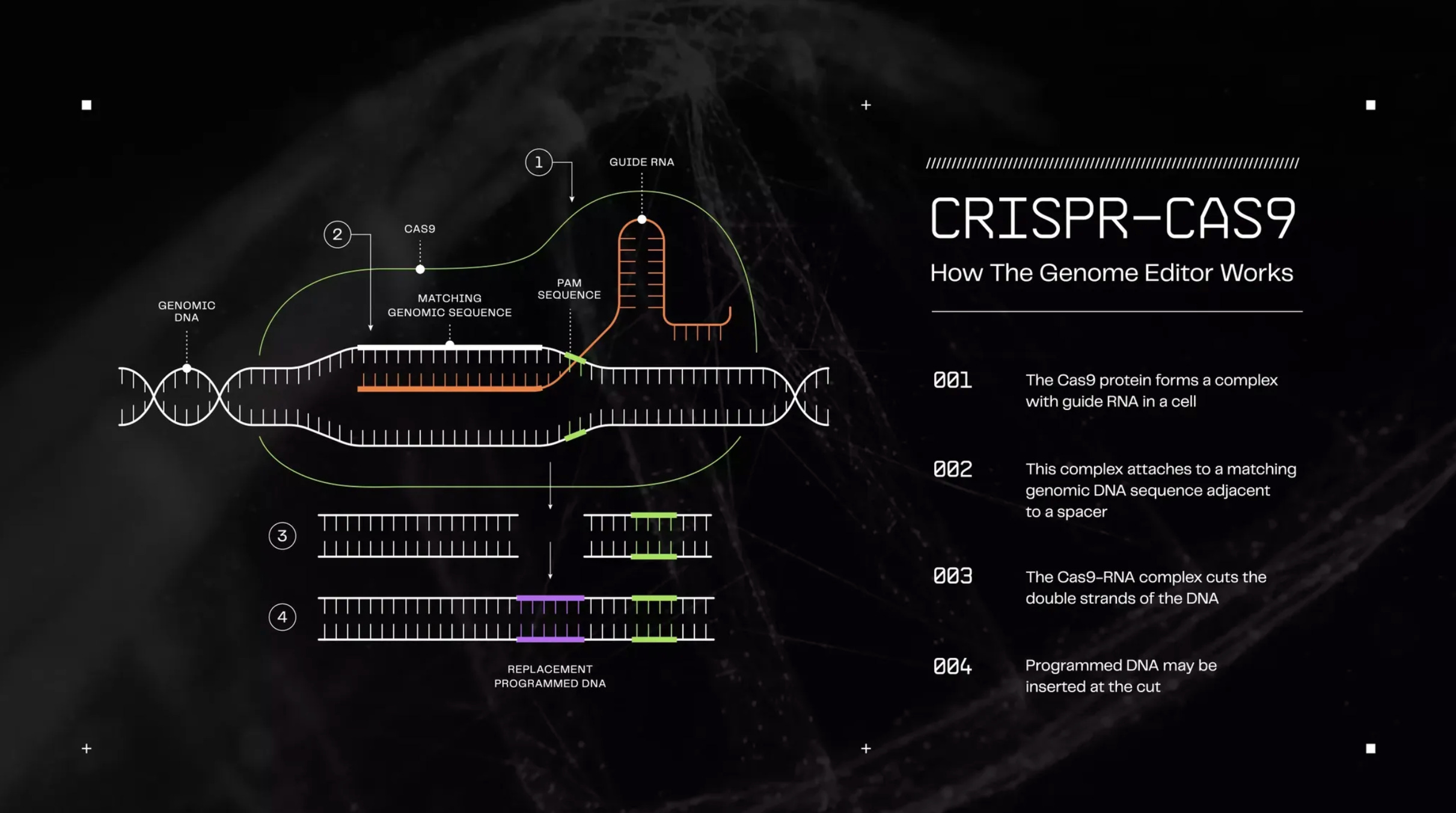 1

GUIDE RNA

2

CAS9

GENOMIC DNA

MATCHING GENOMIC SEQUENCE

PAM SEQUENCE

3

4

REPLACEMENT PROGRAMMED DNA

CRISPR-CAS9

How The Genome Editor Works

001 The Cas9 protein forms a complex with guide RNA in a cell

002 This complex attaches to a matching genomic DNA sequence adjacent to a spacer

003 The Cas9-RNA complex cuts the double strands of the DNA

004 Programmed DNA may be inserted at the cut